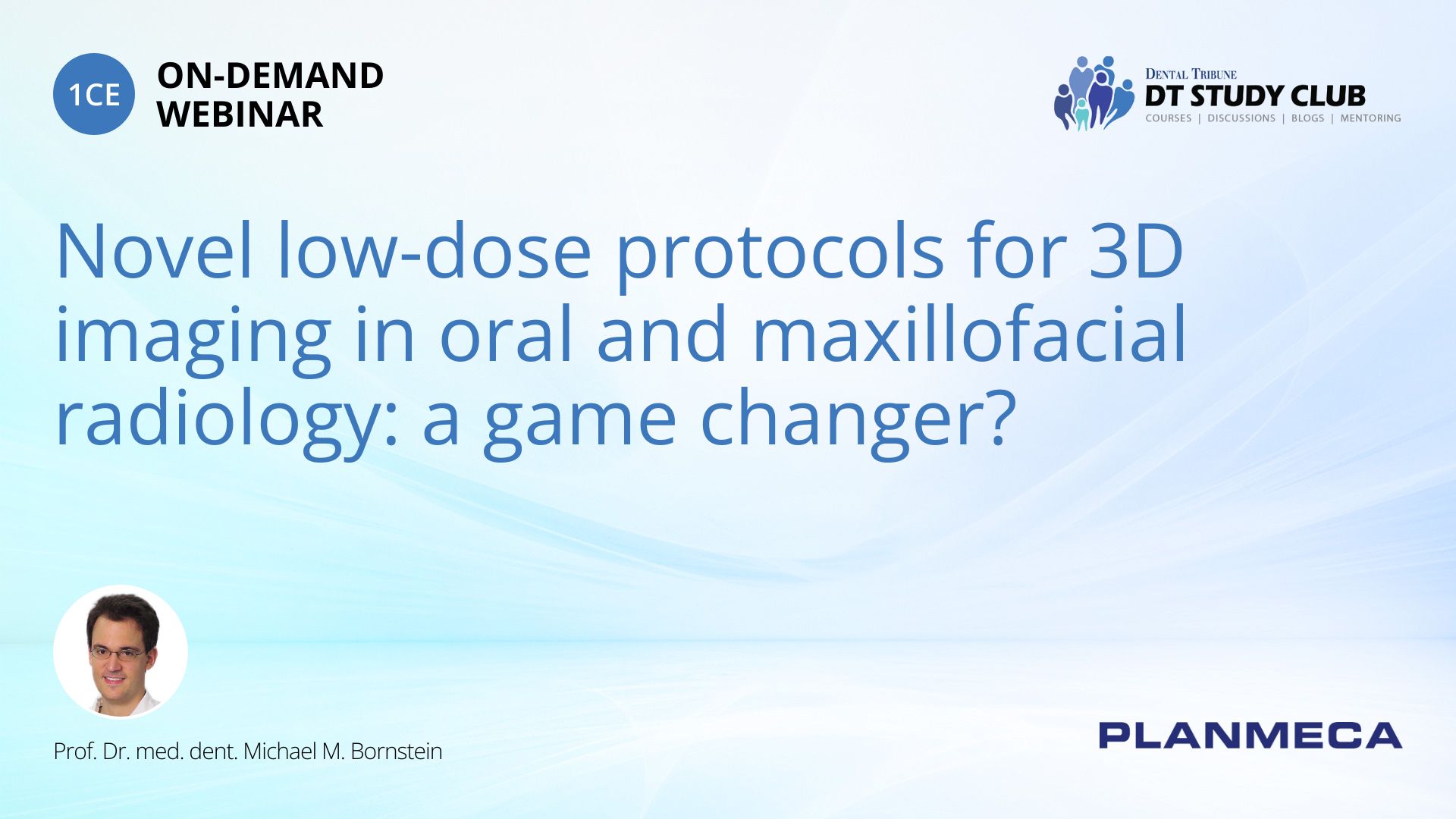 1CE ON-DEMAND WEBINAR

DENTAL TRIBUNE
DT STUDY CLUB
COURSES | DISCUSSIONS | BLOGS | MENTORING

Novel low-dose protocols for 3D imaging in oral and maxillofacial radiology: a game changer?

Prof. Dr. med. dent. Michael M. Bornstein

PLANMECA